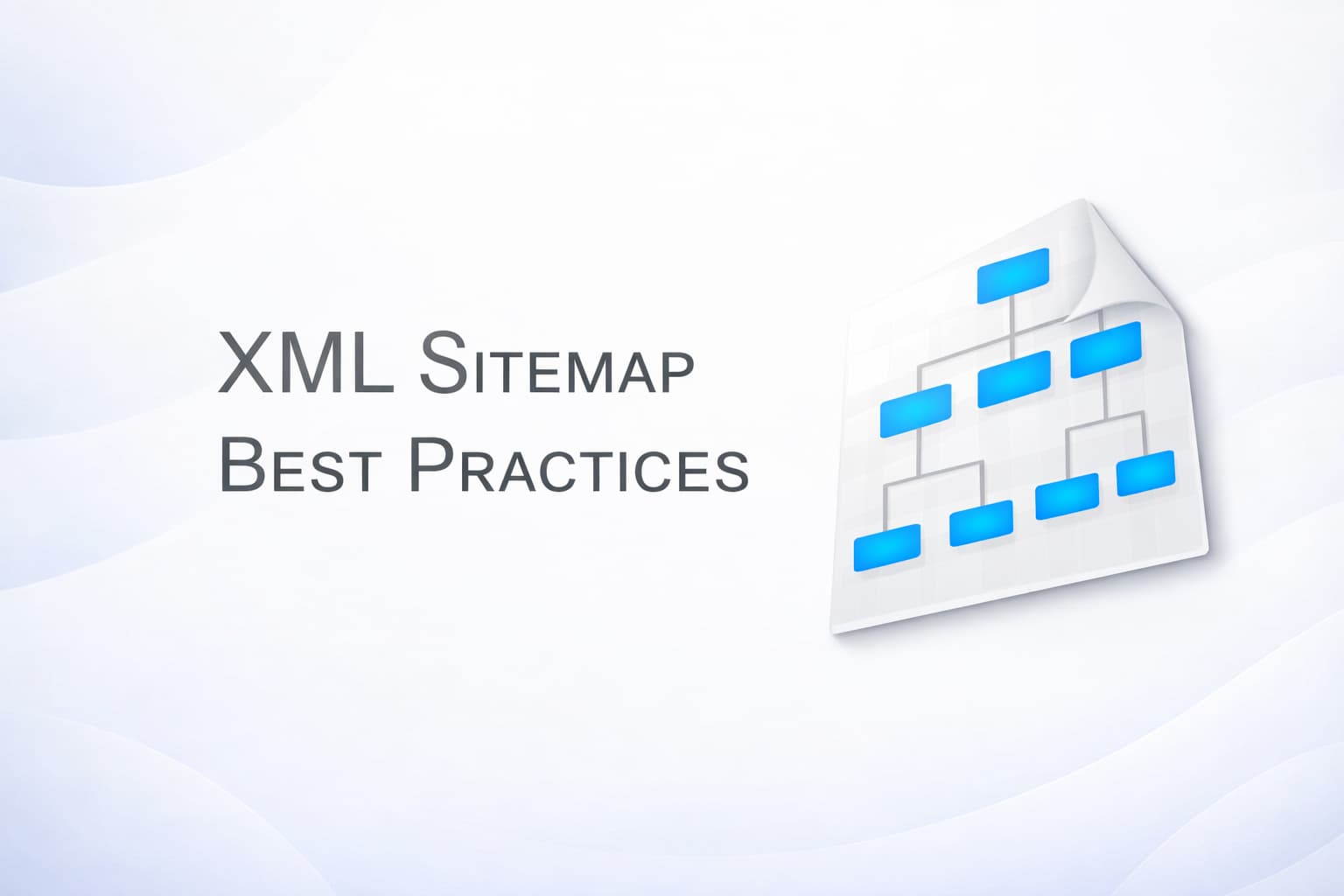 XML Sitemap
Best Practices